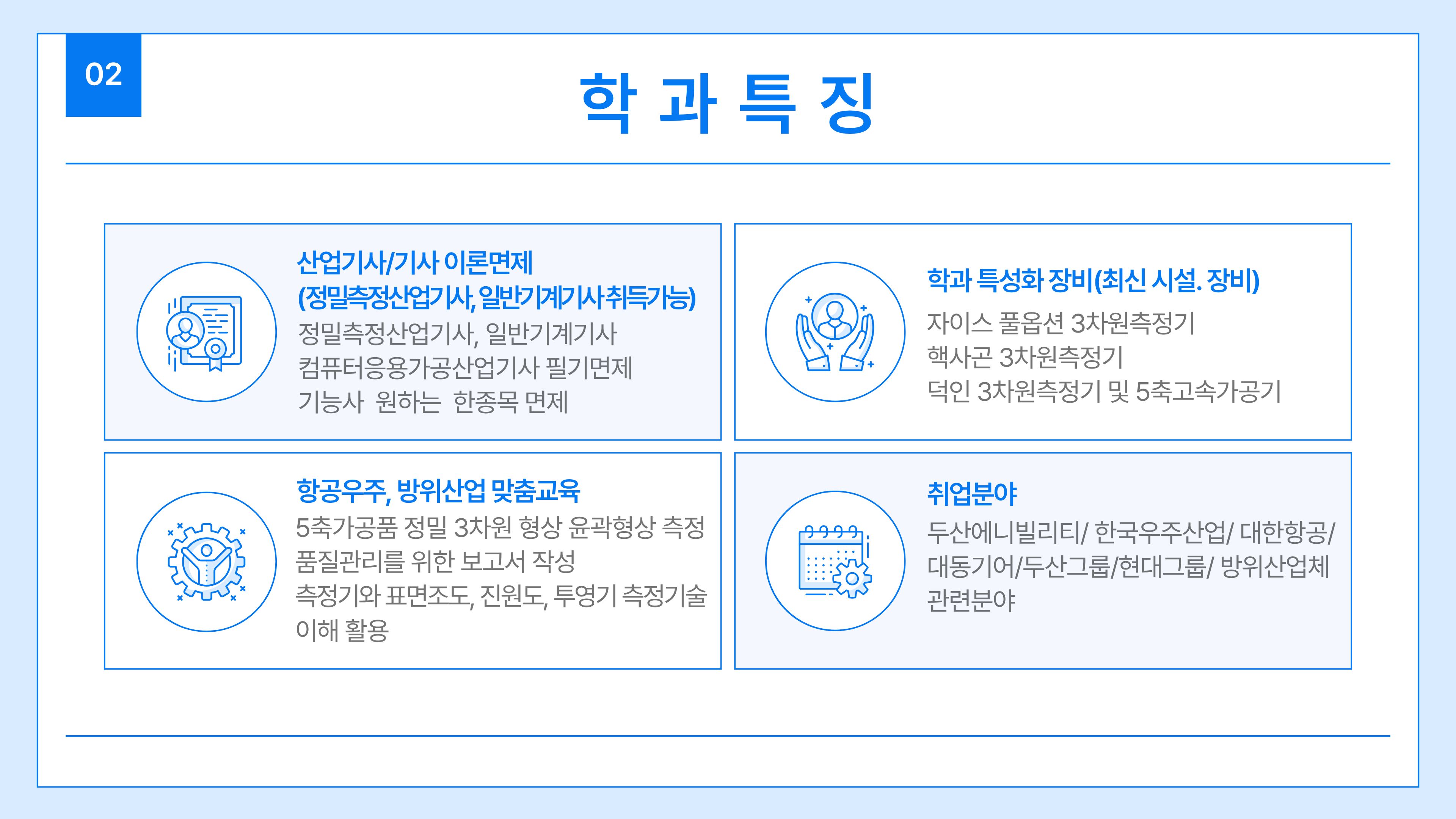 02

학 과 특 징

산업기사/기사 이론면제
(정밀측정산업기사, 일반기계기사 취득가능)
정밀측정산업기사, 일반기계기사
컴퓨터응용가공산업기사 필기면제
기능사 원하는 한종목 면제

학과 특성화 장비(최신 시설. 장비)
자이스 풀옵션 3차원측정기
핵사곤 3차원측정기
덕인 3차원측정기 및 5축고속가공기

항공우주, 방위산업 맞춤교육
5축가공품 정밀 3차원 형상 윤곽형상 측정
품질관리를 위한 보고서 작성
측정기와 표면조도, 진원도, 투영기 측정기술
이해 활용

취업분야
두산에니빌리티/ 한국우주산업/ 대한항공/
대동기어/두산그룹/현대그룹/ 방위산업체
관련분야